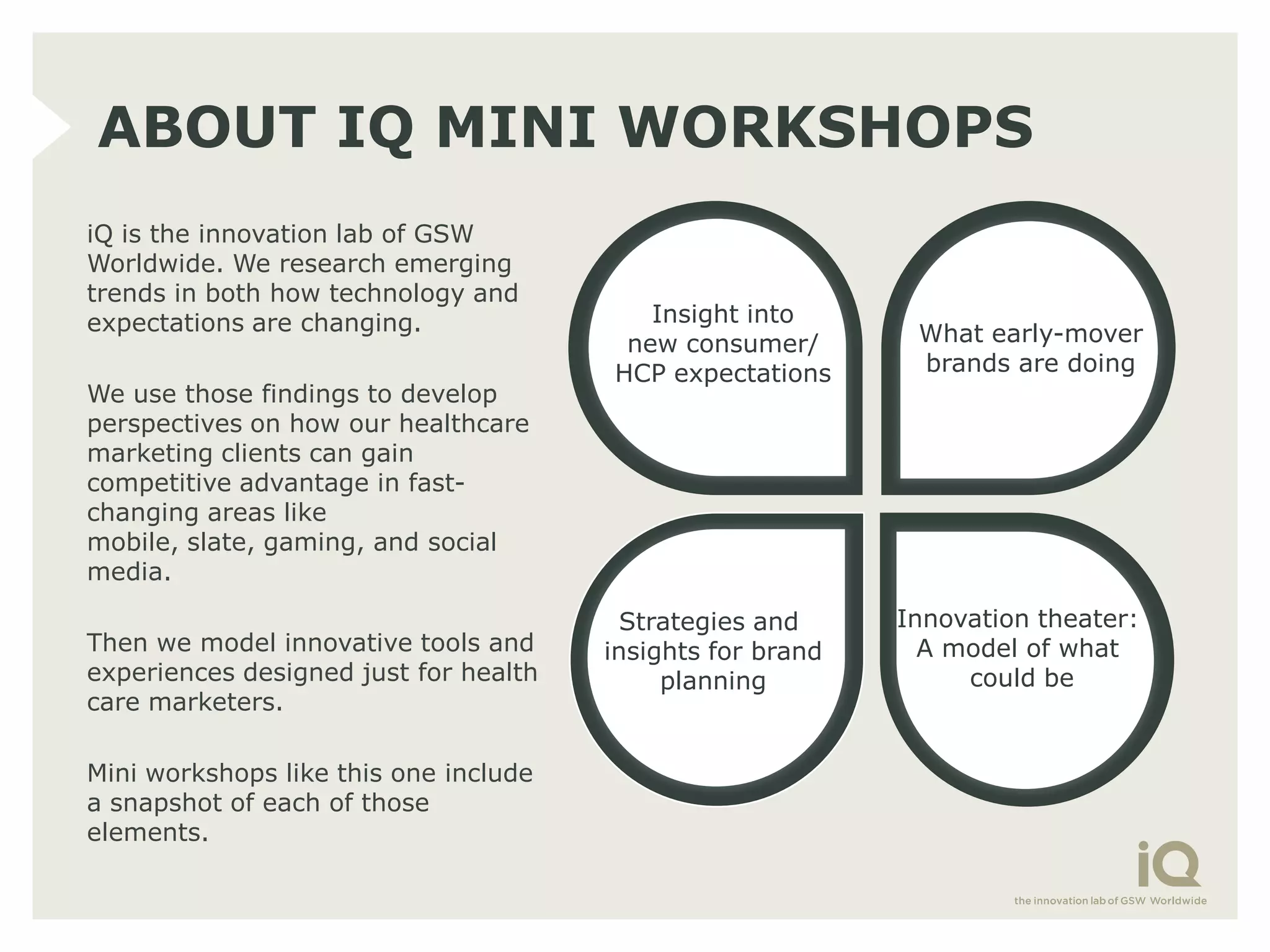 ABOUT IQ MINI WORKSHOPS

iQ is the innovation lab of GSW Worldwide. We research emerging trends in both how technology and expectations are changing.

We use those findings to develop perspectives on how our healthcare marketing clients can gain competitive advantage in fast-changing areas like mobile, slate, gaming, and social media.

Then we model innovative tools and experiences designed just for health care marketers.

Mini workshops like this one include a snapshot of each of those elements.

Insight into new consumer/ HCP expectations

What early-mover brands are doing

Strategies and insights for brand planning

Innovation theater: A model of what could be

iQ
the innovation lab of GSW Worldwide